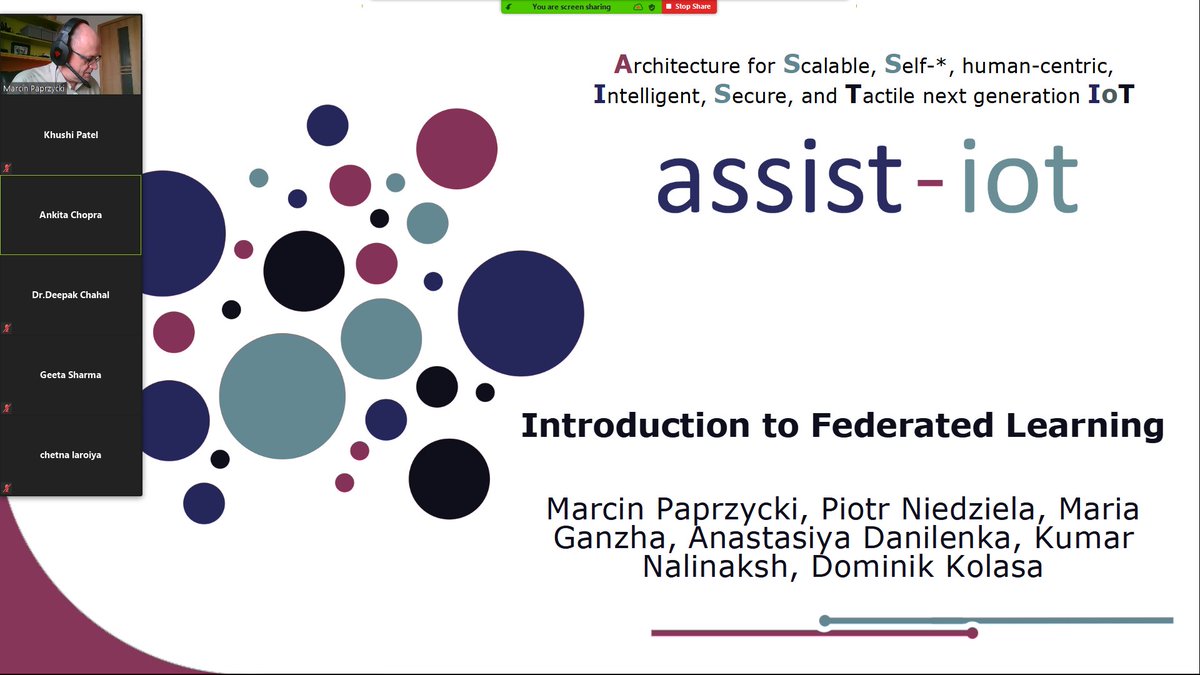 You are screen sharing
Stop Share

Marcin Paprzycki
Khushi Patel
Ankita Chopra
Dr.Deepak Chahal
Geeta Sharma
chetna laroiya

Architecture for Scalable, Self-*, human-centric, Intelligent, Secure, and Tactile next generation IoT

assist-iot

Introduction to Federated Learning

Marcin Paprzycki, Piotr Niedziela, Maria Ganzha, Anastasiya Danilenka, Kumar Nalinaksh, Dominik Kolasa